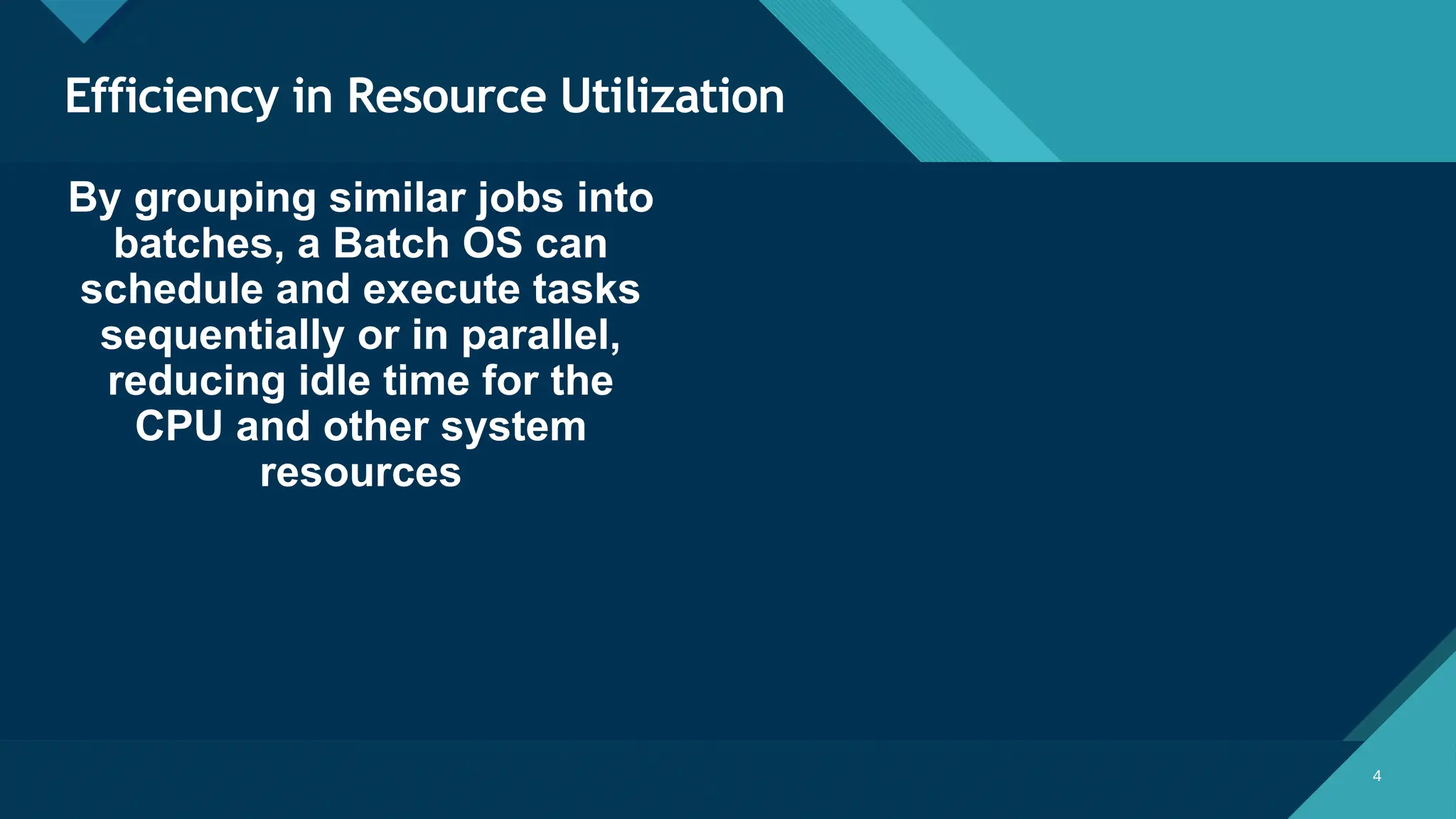 Efficiency in Resource Utilization

By grouping similar jobs into batches, a Batch OS can schedule and execute tasks sequentially or in parallel, reducing idle time for the CPU and other system resources

4